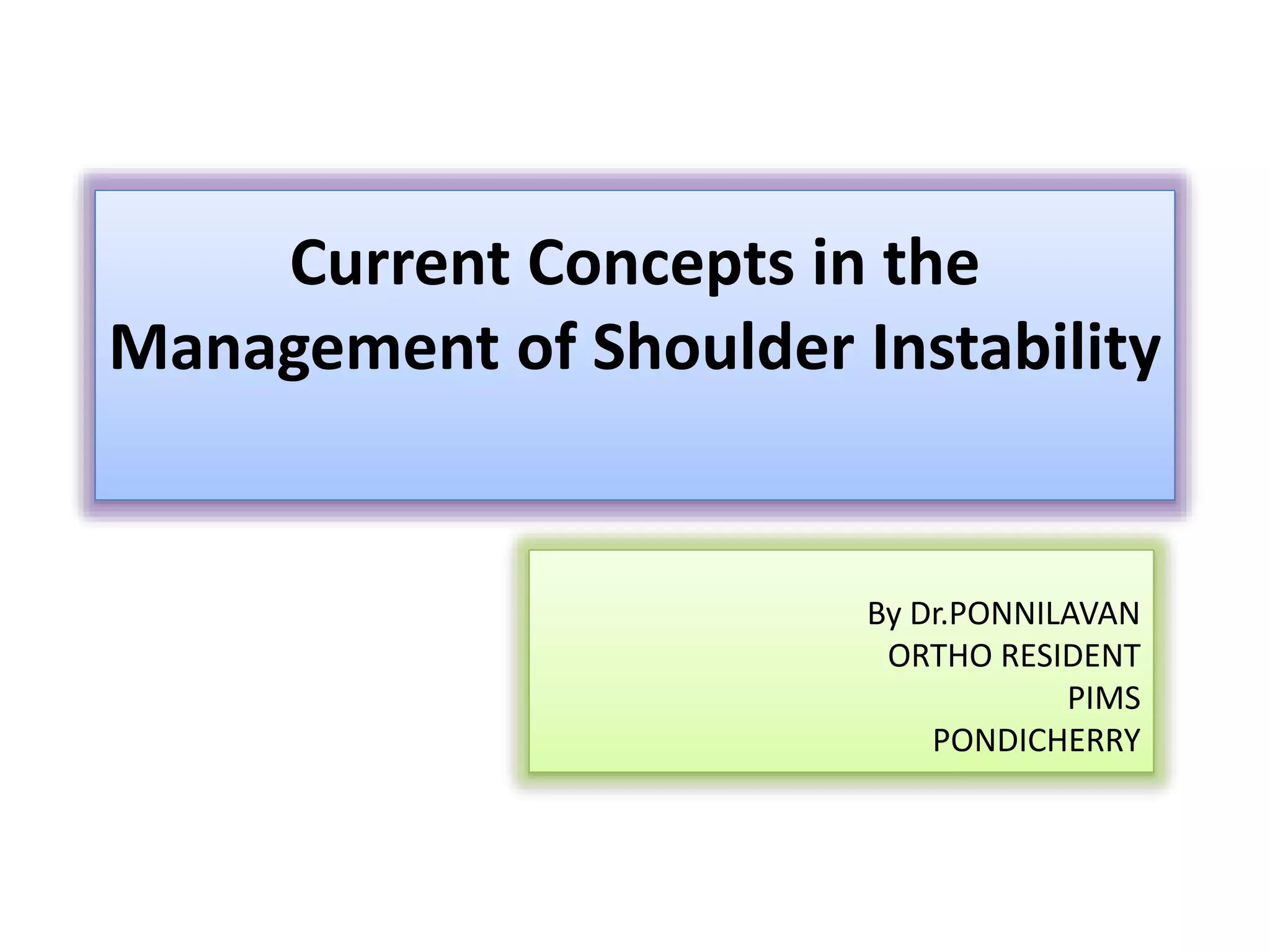 Current Concepts in the Management of Shoulder Instability

By Dr.PONNILAVAN
ORTHO RESIDENT
PIMS
PONDICHERRY